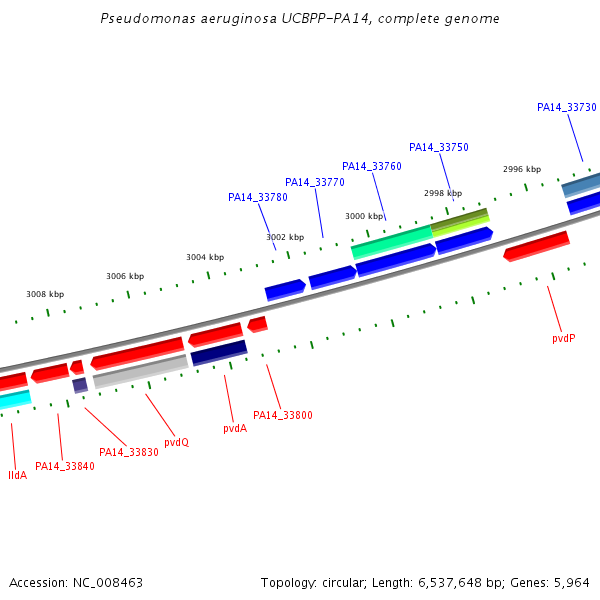 Pseudomonas aeruginosa UCBPP-PA14, complete genome

PA14_33730

PA14_33750

PA14_33760

PA14_33770

PA14_33780

2996 kbp

2998 kbp

3000 kbp

3002 kbp

3004 kbp

3006 kbp

3008 kbp

pvdP

PA14_33800

pvdA

pvdQ

PA14_33830

PA14_33840

lldA

Accession: NC_008463

Topology: circular; Length: 6,537,648 bp; Genes: 5,964